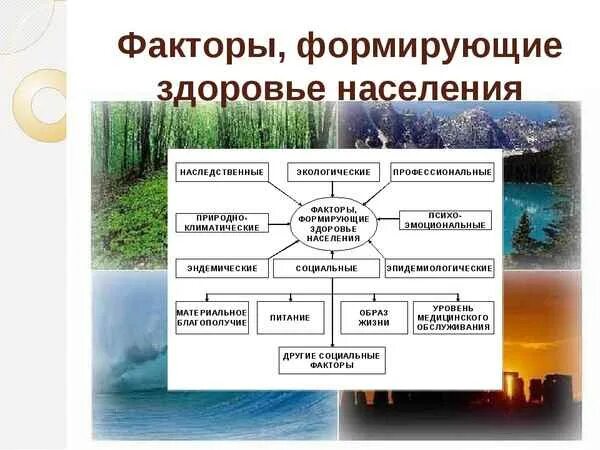 Факторы, формирующие здоровье населения

НАСЛЕДСТВЕННЫЕ

ЭКОЛОГИЧЕСКИЕ

ПРОФЕССИОНАЛЬНЫЕ

ПРИРОДНО-КЛИМАТИЧЕСКИЕ

ФАКТОРЫ, ФОРМИРУЮЩИЕ ЗДОРОВЬЕ НАСЕЛЕНИЯ

ПСИХО-ЭМОЦИОНАЛЬНЫЕ

ЭНДЕМИЧЕСКИЕ

СОЦИАЛЬНЫЕ

ЭПИДЕМИОЛОГИЧЕСКИЕ

МАТЕРИАЛЬНОЕ БЛАГОПОЛУЧИЕ

ПИТАНИЕ

ОБРАЗ ЖИЗНИ

УРОВЕНЬ МЕДИЦИНСКОГО ОБСЛУЖИВАНИЯ

ДРУГИЕ СОЦИАЛЬНЫЕ ФАКТОРЫ